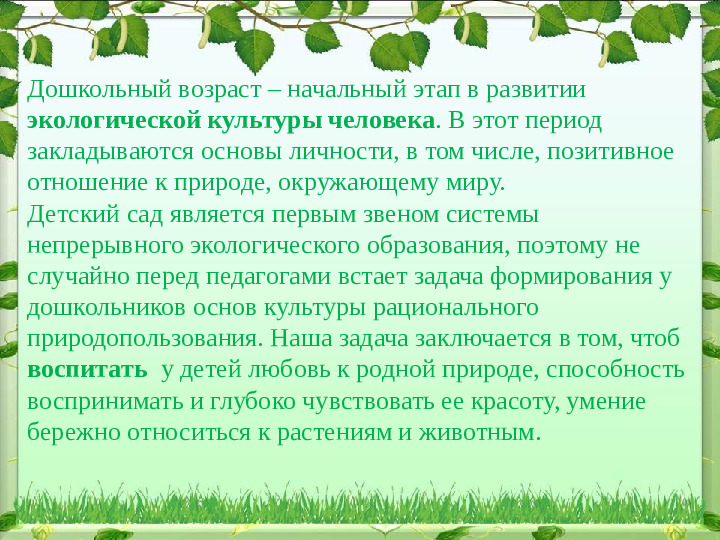 Дошкольный возраст – начальный этап в развитии экологической культуры человека. В этот период закладываются основы личности, в том числе, позитивное отношение к природе, окружающему миру.
Детский сад является первым звеном системы непрерывного экологического образования, поэтому не случайно перед педагогами встает задача формирования у дошкольников основ культуры рационального природопользования. Наша задача заключается в том, чтоб воспитать у детей любовь к родной природе, способность воспринимать и глубоко чувствовать ее красоту, умение бережно относиться к растениям и животным.